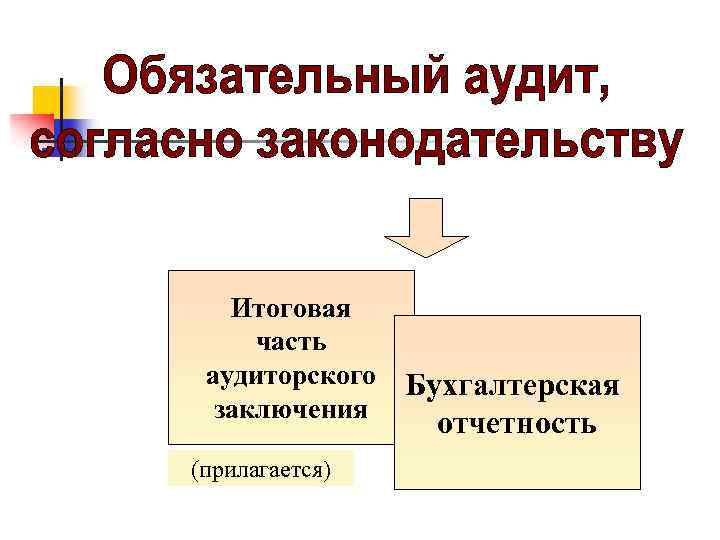 Обязательный аудит, согласно законодательству

Итоговая часть аудиторского заключения

(прилагается)

Бухгалтерская отчетность